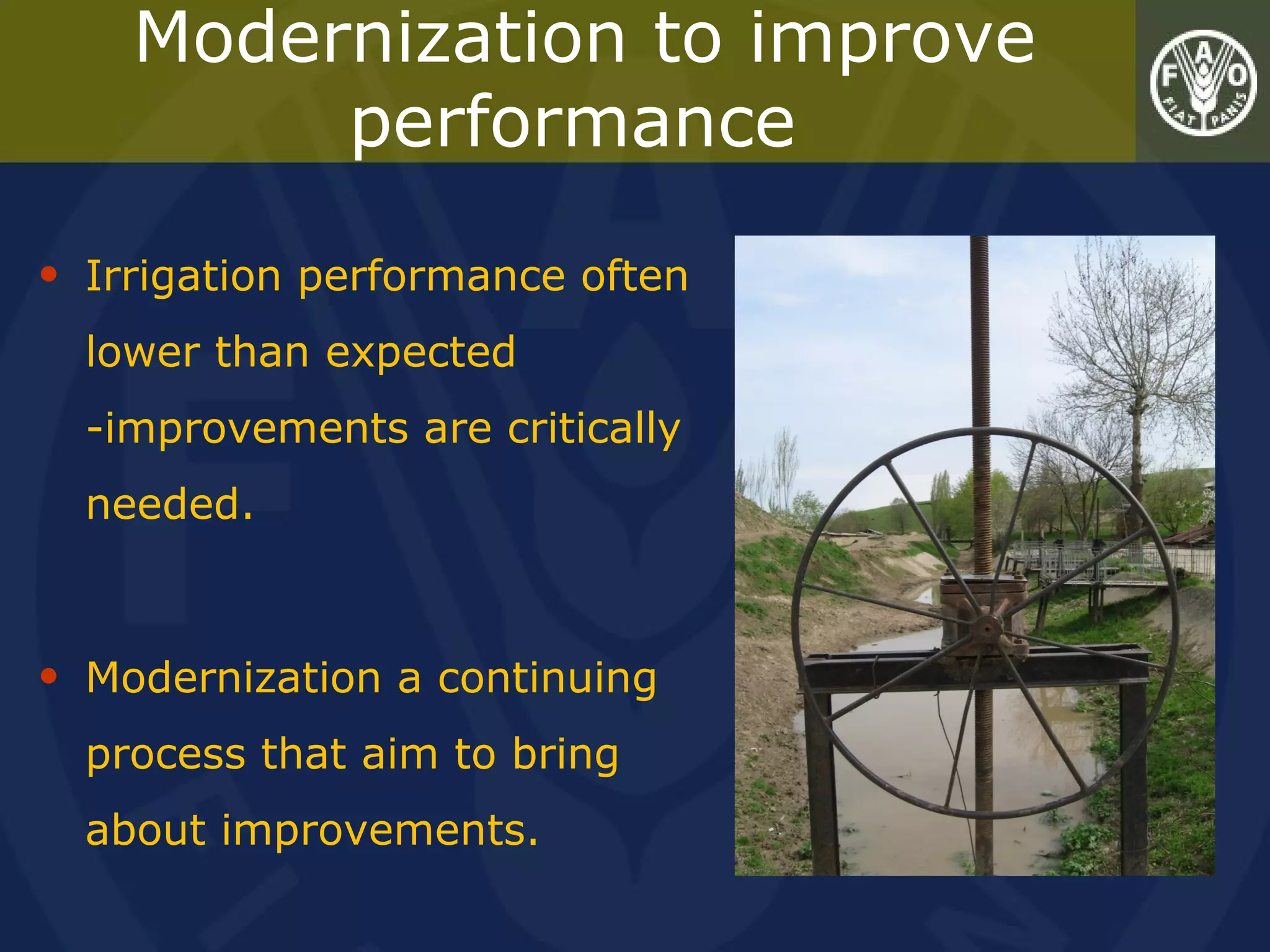 Modernization to improve performance

F A O
FIAT PANIS

• Irrigation performance often lower than expected -improvements are critically needed.

• Modernization a continuing process that aim to bring about improvements.